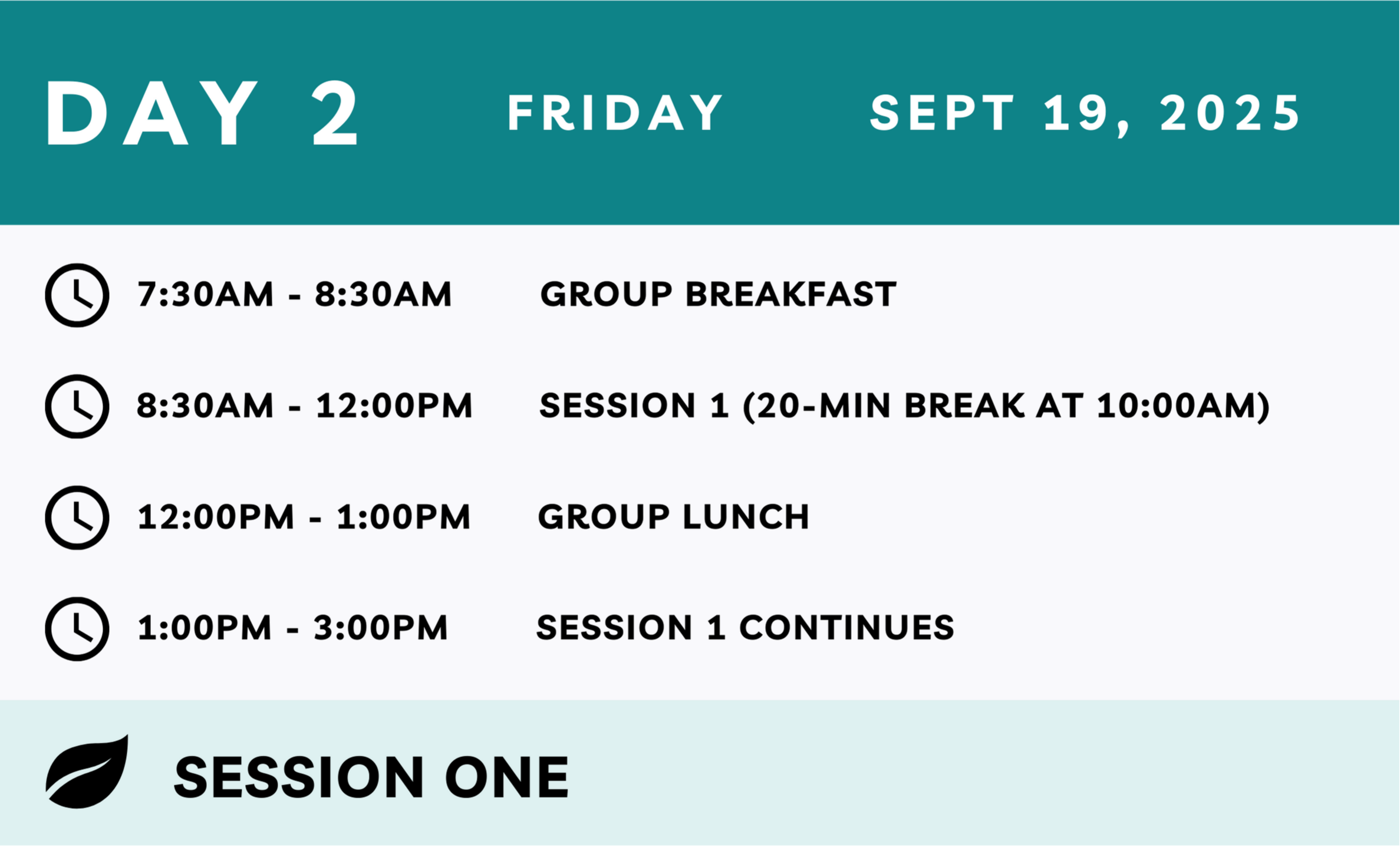 DAY 2 FRIDAY SEPT 19, 2025

7:30AM - 8:30AM GROUP BREAKFAST

8:30AM - 12:00PM SESSION 1 (20-MIN BREAK AT 10:00AM)

12:00PM - 1:00PM GROUP LUNCH

1:00PM - 3:00PM SESSION 1 CONTINUES

SESSION ONE